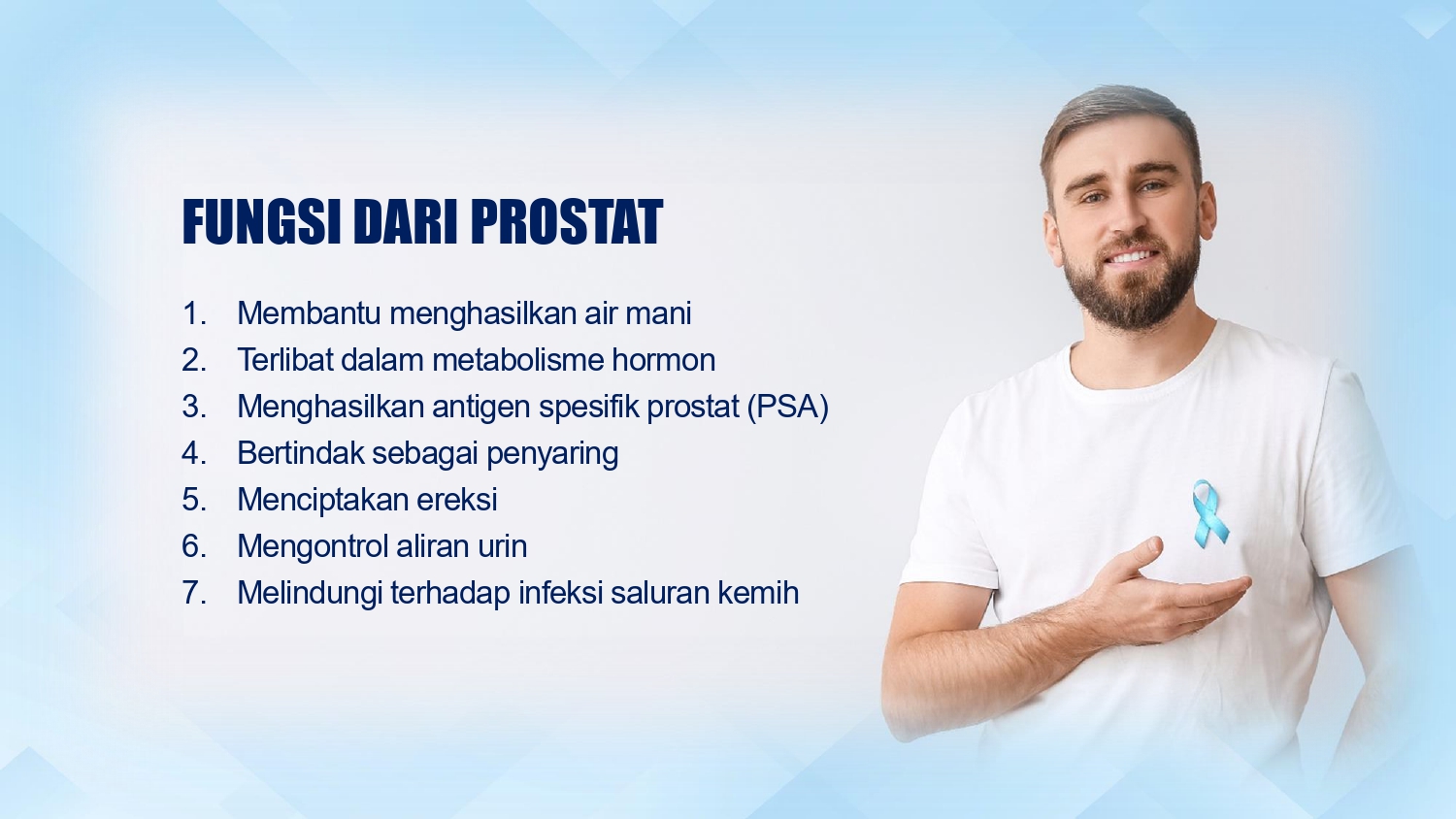 FUNGSI DARI PROSTAT

1. Membantu menghasilkan air mani
2. Terlibat dalam metabolisme hormon
3. Menghasilkan antigen spesifik prostat (PSA)
4. Bertindak sebagai penyaring
5. Menciptakan ereksi
6. Mengontrol aliran urin
7. Melindungi terhadap infeksi saluran kemih